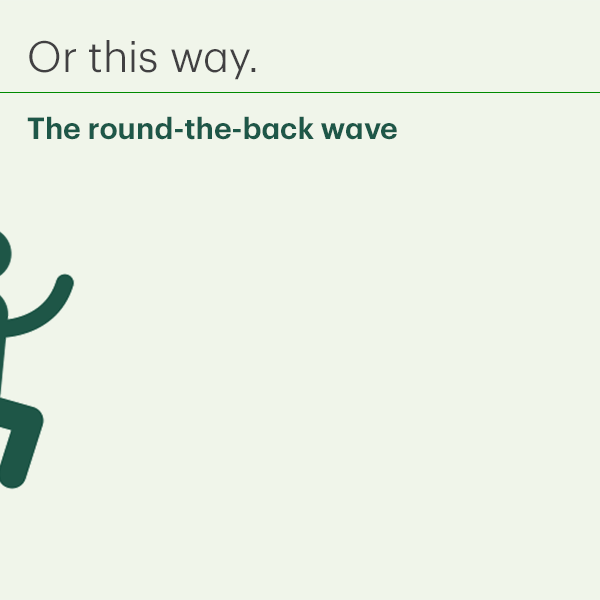 Or this way.

The round-the-back wave